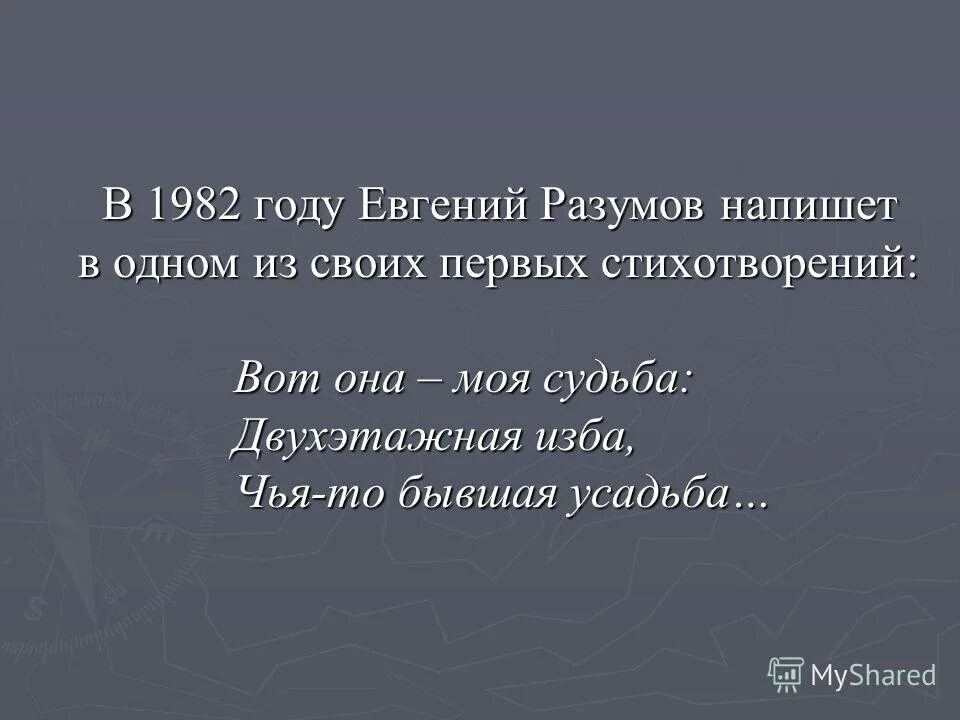 В 1982 году Евгений Разумов напишет в одном из своих первых стихотворений:

Вот она – моя судьба:
Двухэтажная изба,
Чья-то бывшая усадьба…

MyShared